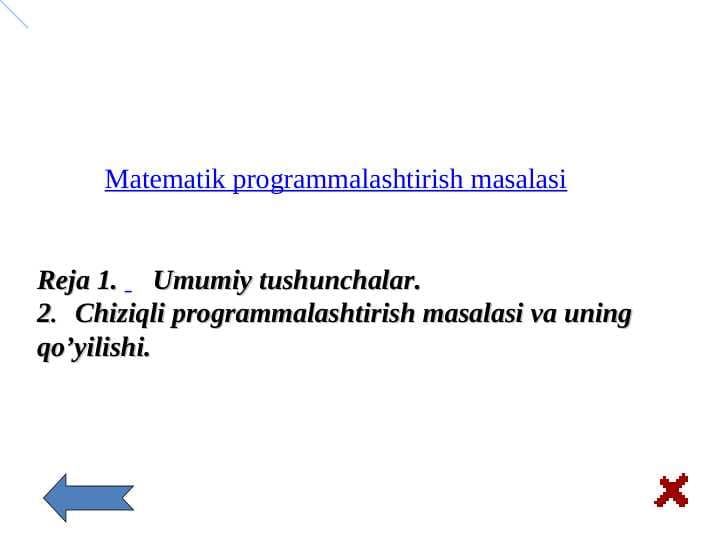 Matematik programmalashtirish masalasi

Reja 1. Umumiy tushunchalar.
2. Chiziqli programmalashtirish masalasi va uning qo’yilishi.